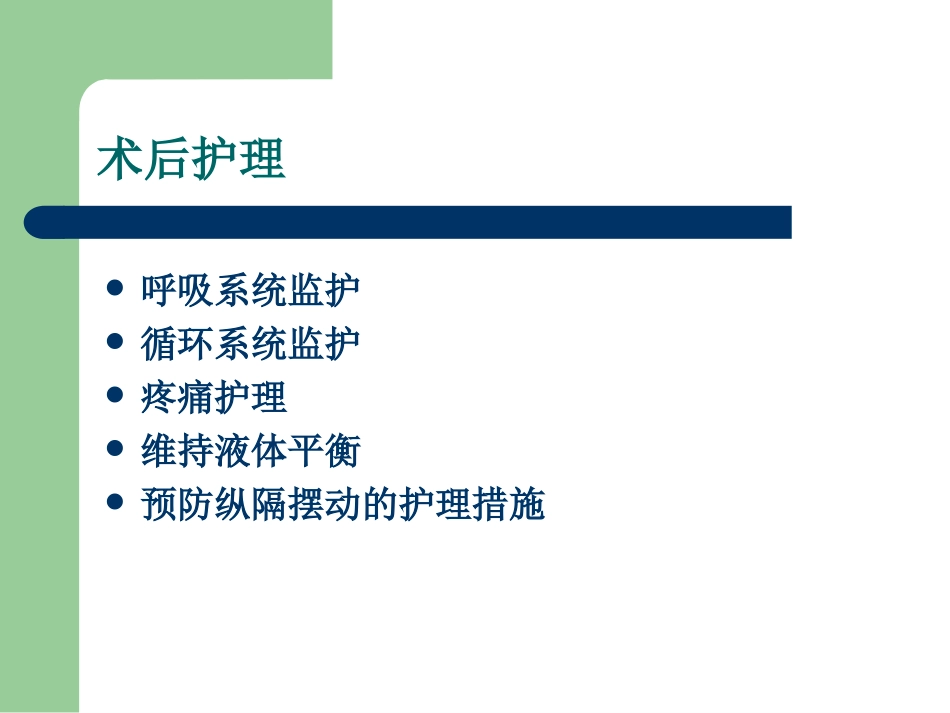 术后护理

- 呼吸系统监护
- 循环系统监护
- 疼痛护理
- 维持液体平衡
- 预防纵隔摆动的护理措施